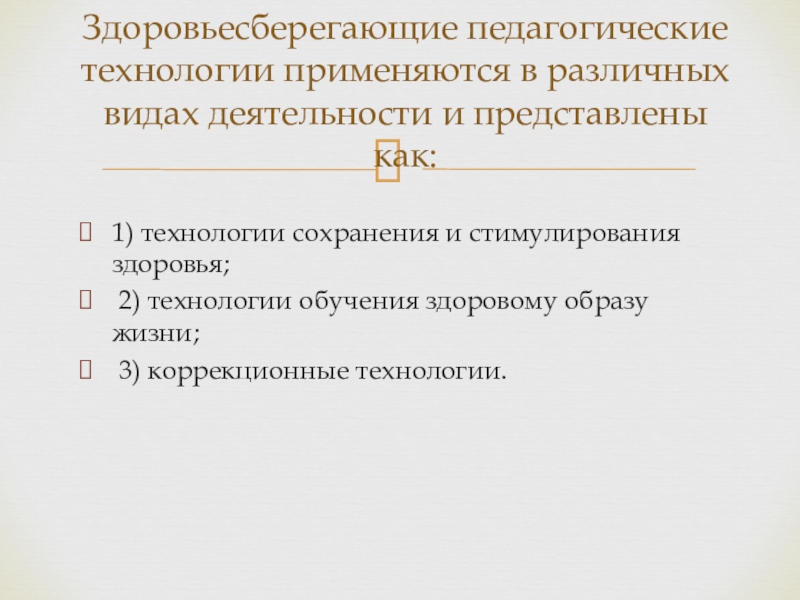 Здоровьесберегающие педагогические технологии применяются в различных видах деятельности и представлены как:

1) технологии сохранения и стимулирования здоровья;

2) технологии обучения здоровому образу жизни;

3) коррекционные технологии.